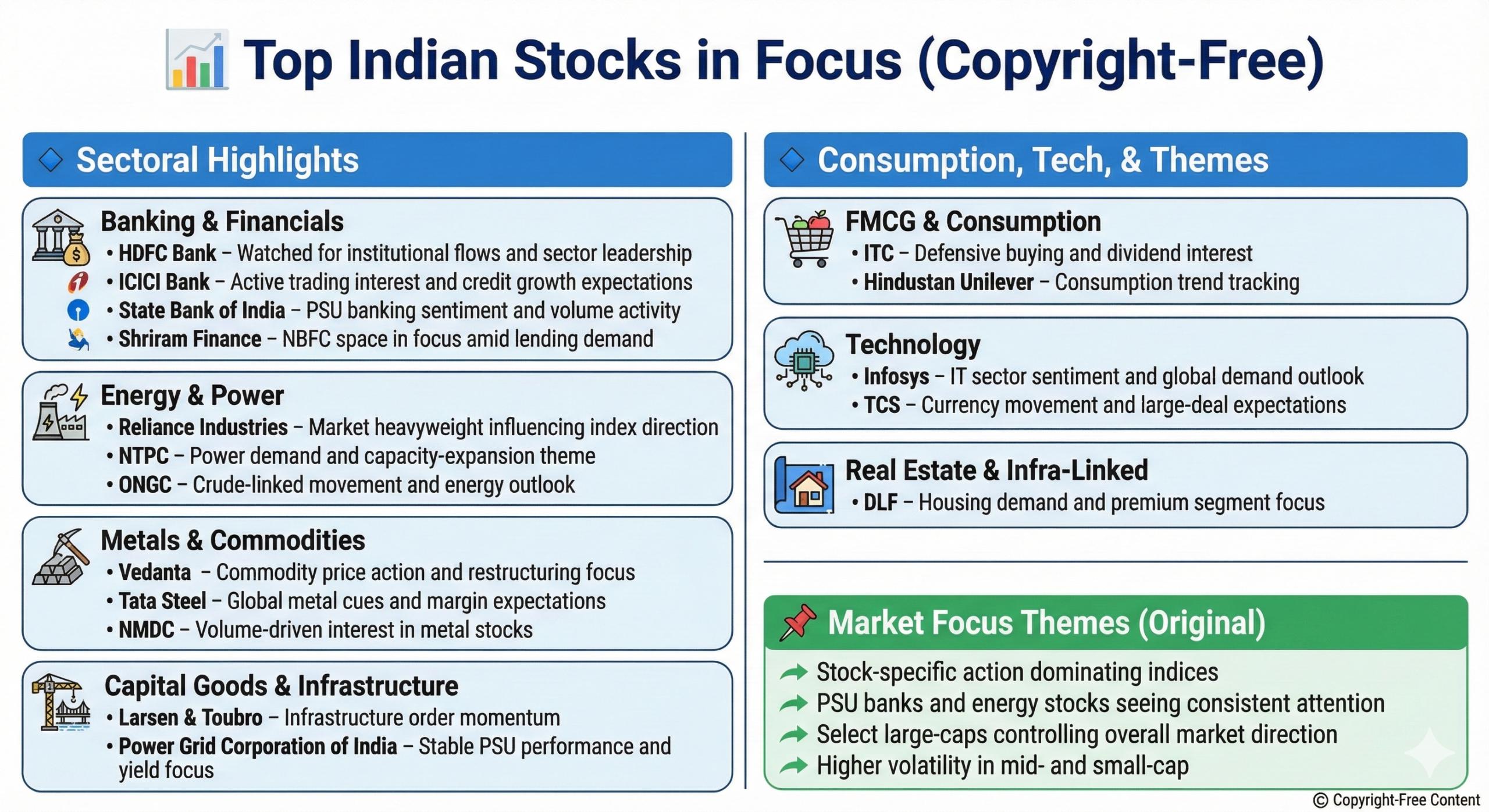 Top Indian Stocks in Focus (Copyright-Free)

Sectoral Highlights

Banking & Financials
• HDFC Bank – Watched for institutional flows and sector leadership
• ICICI Bank – Active trading interest and credit growth expectations
• State Bank of India – PSU banking sentiment and volume activity
• Shriram Finance – NBFC space in focus amid lending demand

Energy & Power
• Reliance Industries – Market heavyweight influencing index direction
• NTPC – Power demand and capacity-expansion theme
• ONGC – Crude-linked movement and energy outlook

Metals & Commodities
• Vedanta – Commodity price action and restructuring focus
• Tata Steel – Global metal cues and margin expectations
• NMDC – Volume-driven interest in metal stocks

Capital Goods & Infrastructure
• Larsen & Toubro – Infrastructure order momentum
• Power Grid Corporation of India – Stable PSU performance and yield focus

Consumption, Tech, & Themes

FMCG & Consumption
• ITC – Defensive buying and dividend interest
• Hindustan Unilever – Consumption trend tracking

Technology
• Infosys – IT sector sentiment and global demand outlook
• TCS – Currency movement and large-deal expectations

Real Estate & Infra-Linked
• DLF – Housing demand and premium segment focus

Market Focus Themes (Original)
Stock-specific action dominating indices
PSU banks and energy stocks seeing consistent attention
Select large-caps controlling overall market direction
Higher volatility in mid- and small-cap

© Copyright-Free Content